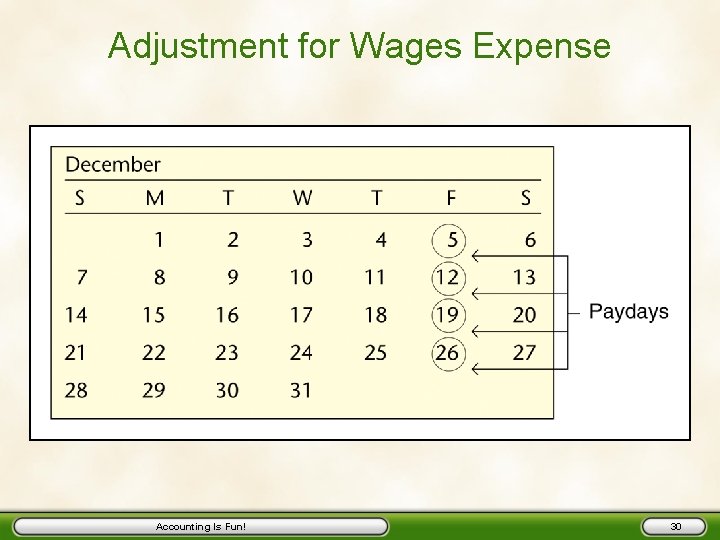 Adjustment for Wages Expense

December

| S | M | T | W | T | F | S |
|---|---|---|---|---|---|---|
| | 1 | 2 | 3 | 4 | 5 | 6 |
| 7 | 8 | 9 | 10 | 11 | 12 | 13 |
| 14 | 15 | 16 | 17 | 18 | 19 | 20 |
| 21 | 22 | 23 | 24 | 25 | 26 | 27 |
| 28 | 29 | 30 | 31 | | | |

Paydays

Accounting Is Fun!

30